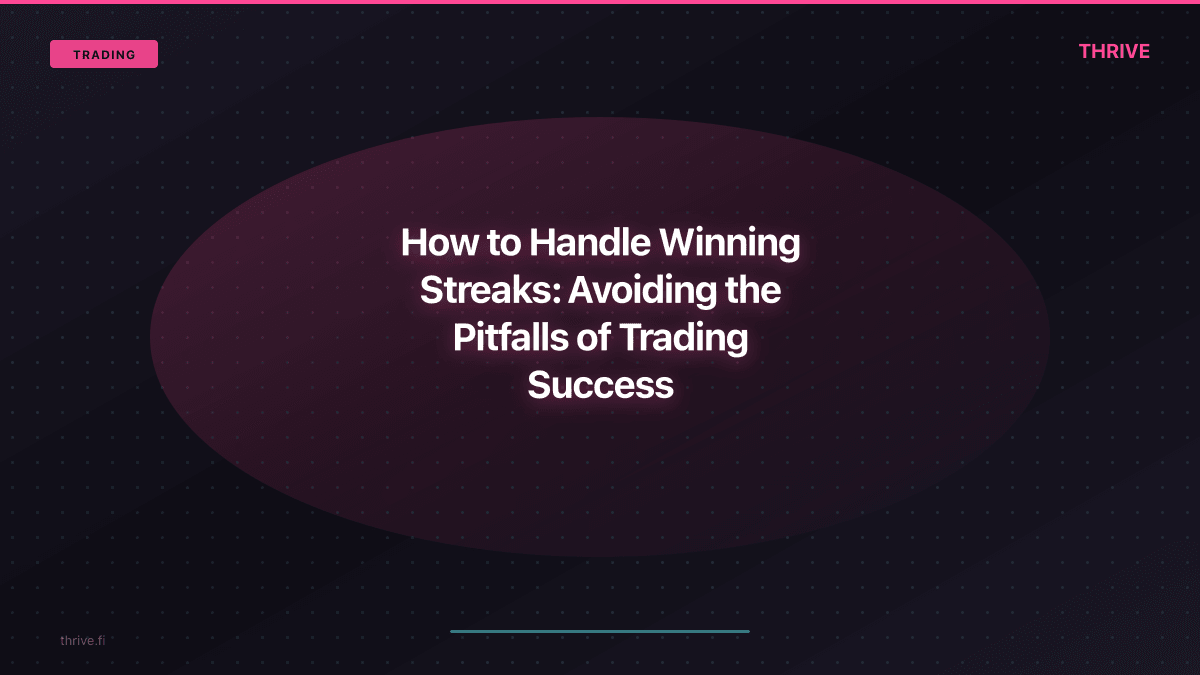 TRADING

THRIVE

How to Handle Winning Streaks: Avoiding the Pitfalls of Trading Success

thrive.fi